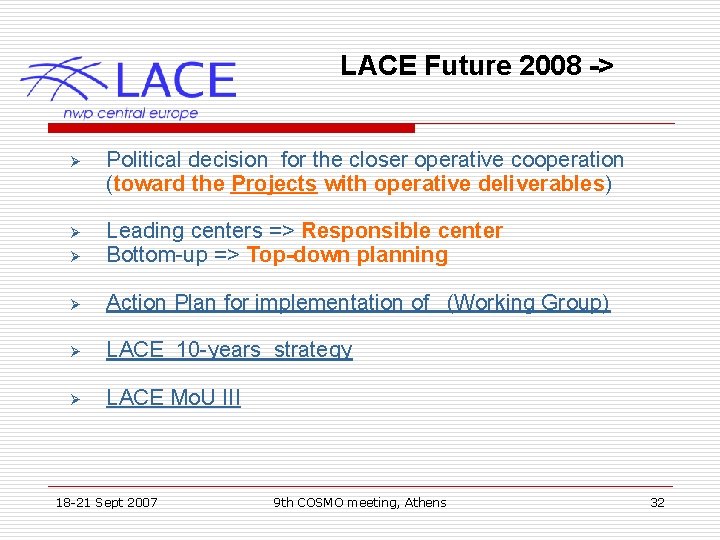 LACE
nwp central europe

LACE Future 2008 ->

➢ Political decision for the closer operative cooperation (toward the Projects with operative deliverables)

➢ Leading centers => Responsible center
➢ Bottom-up => Top-down planning

➢ Action Plan for implementation of (Working Group)

➢ LACE 10-years strategy

➢ LACE MoU III

18-21 Sept 2007 9th COSMO meeting, Athens 32